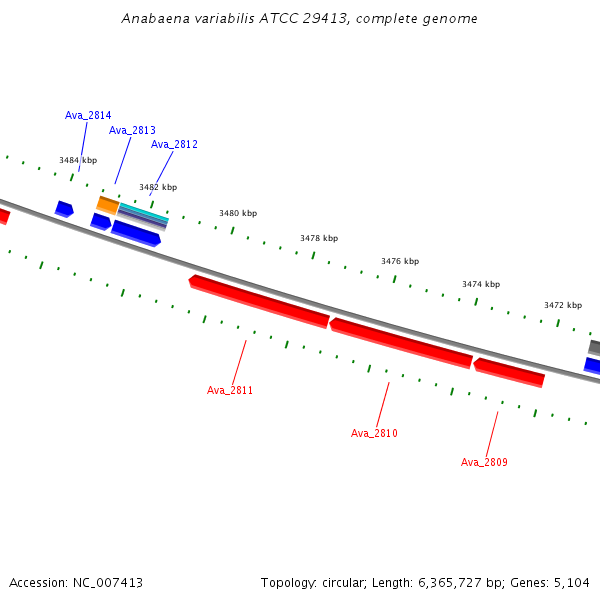 Anabaena variabilis ATCC 29413, complete genome

Ava_2814
Ava_2813
Ava_2812
3484 kbp
3482 kbp
3480 kbp
3478 kbp
3476 kbp
3474 kbp
3472 kbp
Ava_2811
Ava_2810
Ava_2809

Accession: NC_007413
Topology: circular; Length: 6,365,727 bp; Genes: 5,104